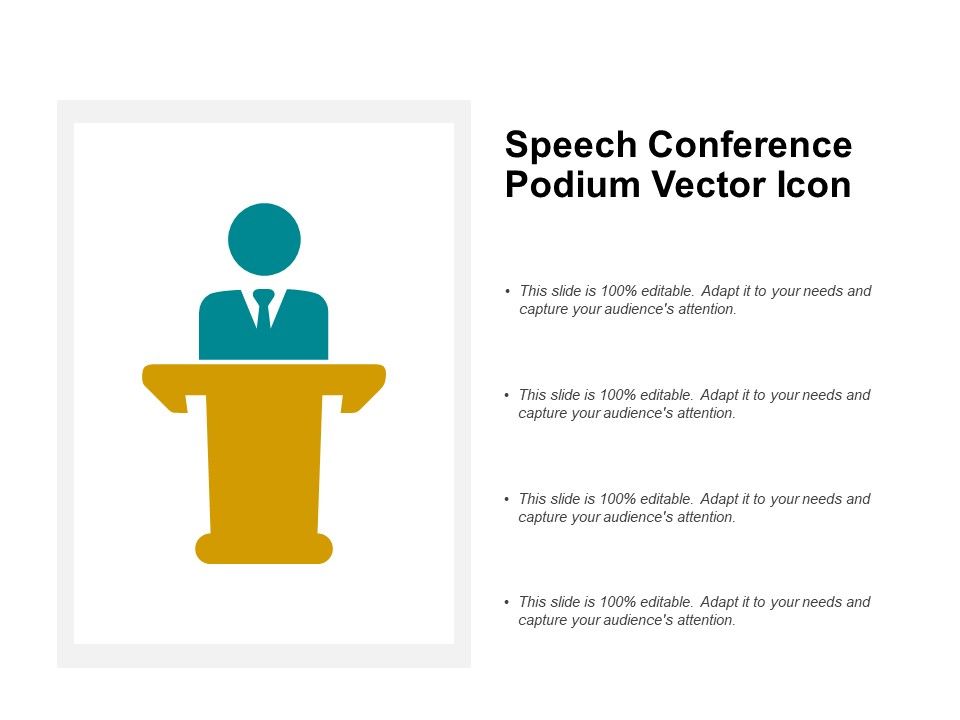 Speech Conference Podium Vector Icon

• This slide is 100% editable. Adapt it to your needs and capture your audience's attention.

• This slide is 100% editable. Adapt it to your needs and capture your audience's attention.

• This slide is 100% editable. Adapt it to your needs and capture your audience's attention.

• This slide is 100% editable. Adapt it to your needs and capture your audience's attention.